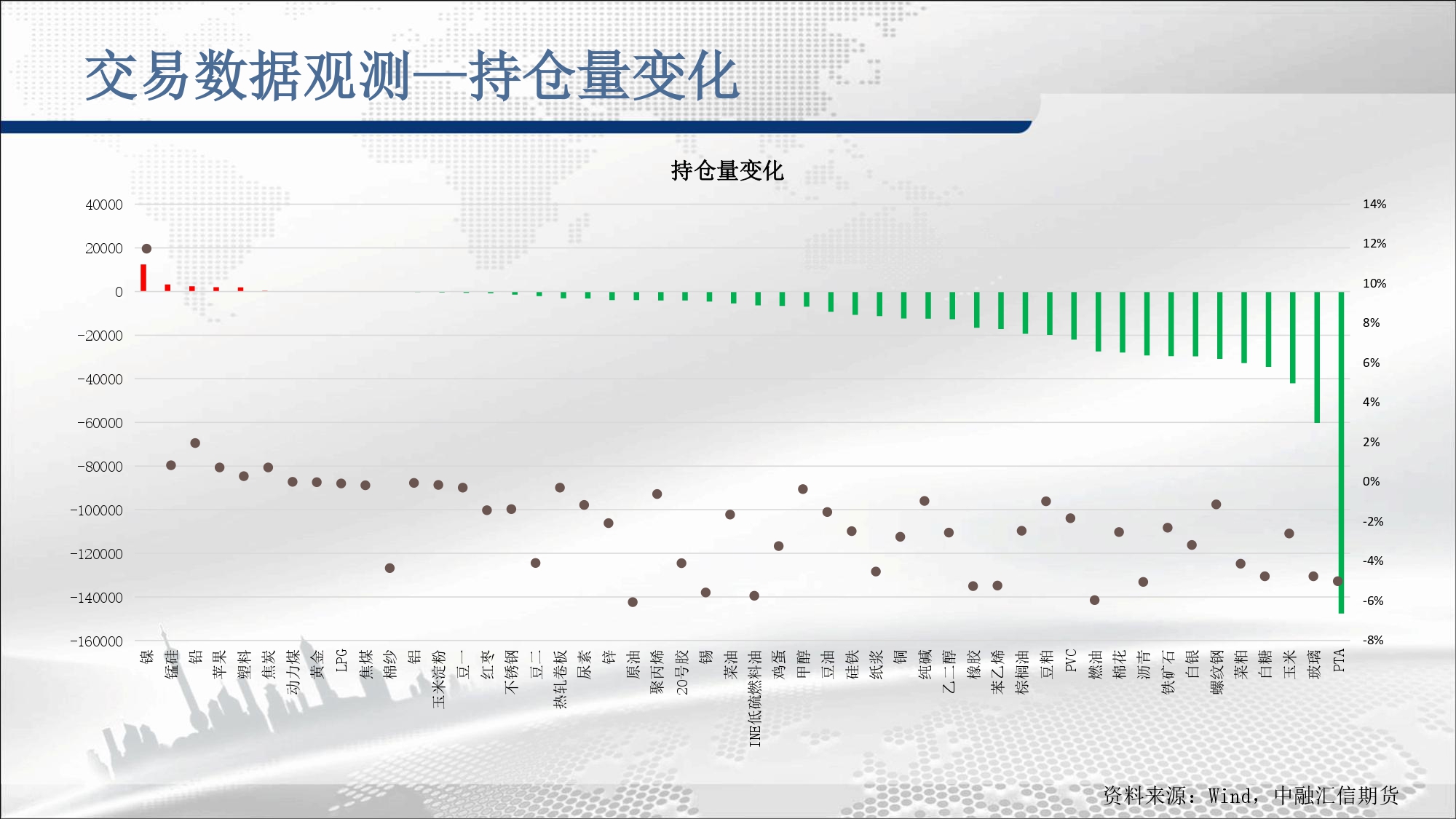 交易数据观测—持仓量变化

持仓量变化

40000
20000
0
-20000
-40000
-60000
-80000
-100000
-120000
-140000
-160000

14%
12%
10%
8%
6%
4%
2%
0%
-2%
-4%
-6%
-8%

镍
锰硅
铅
苹果
塑料
焦炭
动力煤
黄金
LPG
焦煤
棉纱
铝
玉米淀粉
豆一
红枣
不锈钢
豆二
热轧卷板
尿素
锌
原油
聚丙烯
20号胶
锡
菜油
INE低硫燃料油
鸡蛋
甲醇
豆油
硅铁
纸浆
铜
纯碱
乙二醇
橡胶
苯乙烯
棕榈油
豆粕
PVC
燃油
棉花
沥青
铁矿石
白银
螺纹钢
菜粕
白糖
玉米
玻璃
PTA

资料来源：Wind，中融汇信期货